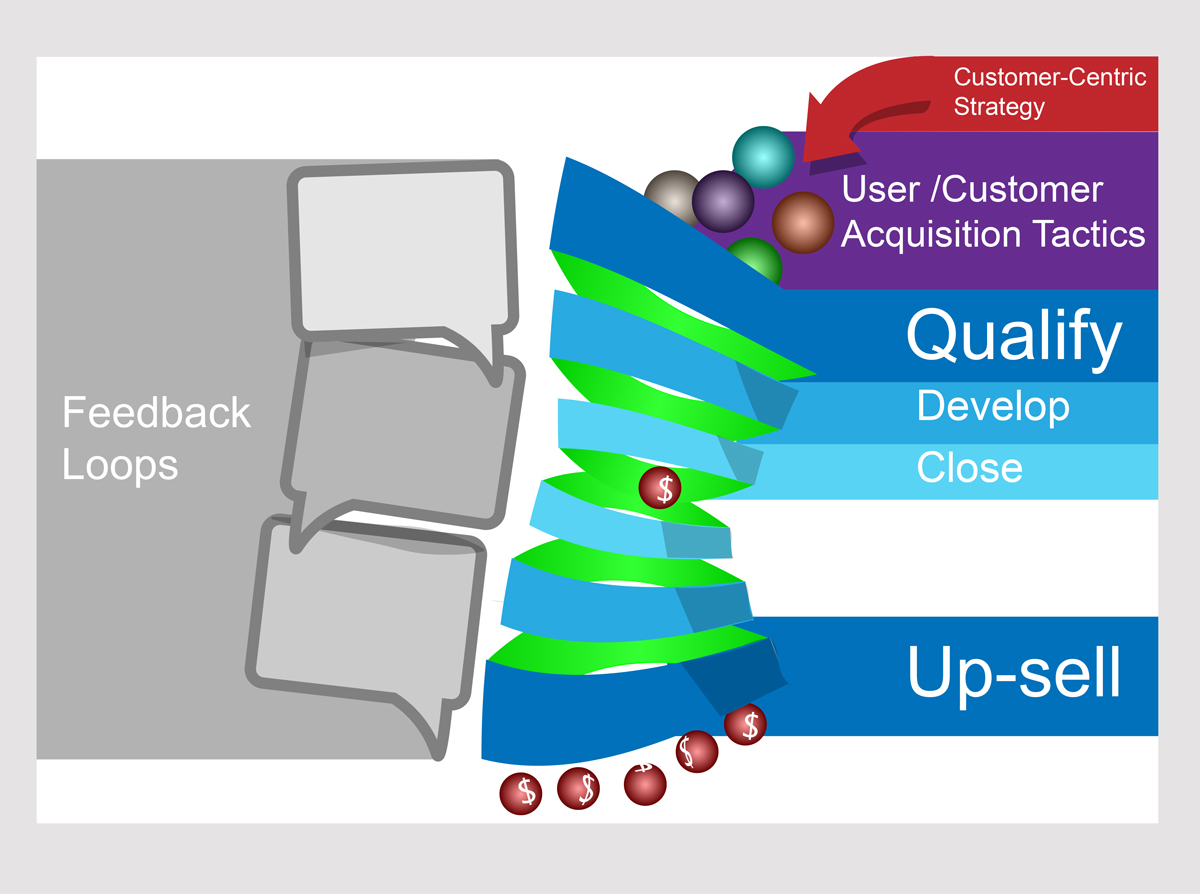 Customer-Centric Strategy

User /Customer Acquisition Tactics

Qualify

Develop

Close

Up-sell

Feedback Loops

$

$

$

$

$

$